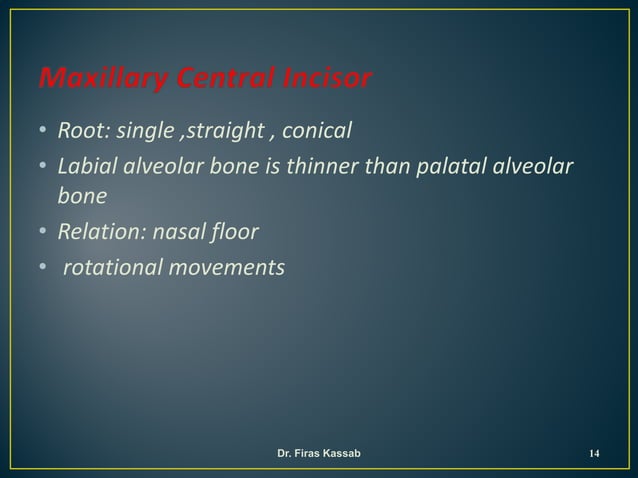 Maxillary Central Incisor

• Root: single ,straight , conical
• Labial alveolar bone is thinner than palatal alveolar bone
• Relation: nasal floor
• rotational movements

Dr. Firas Kassab

14